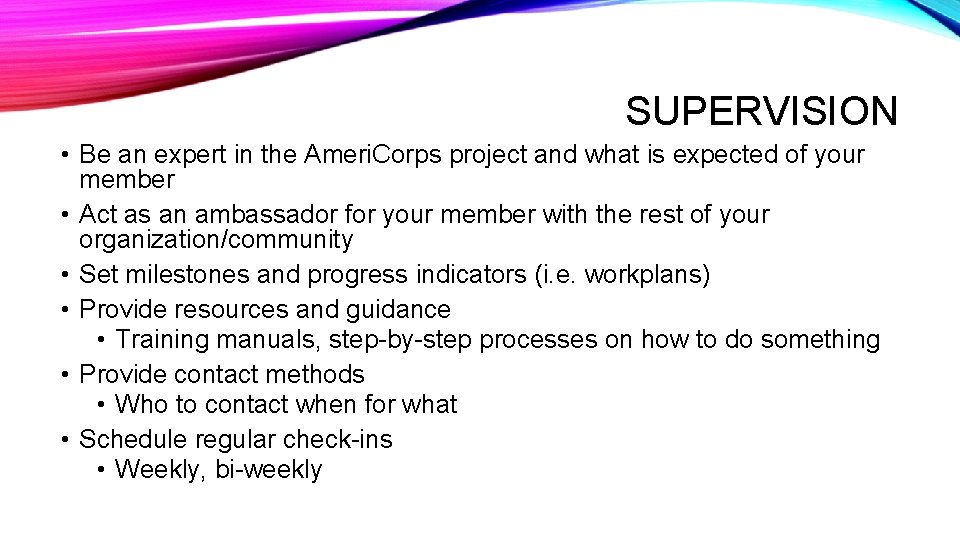 SUPERVISION

• Be an expert in the AmeriCorps project and what is expected of your member
• Act as an ambassador for your member with the rest of your organization/community
• Set milestones and progress indicators (i.e. workplans)
• Provide resources and guidance
  • Training manuals, step-by-step processes on how to do something
• Provide contact methods
  • Who to contact when for what
• Schedule regular check-ins
  • Weekly, bi-weekly